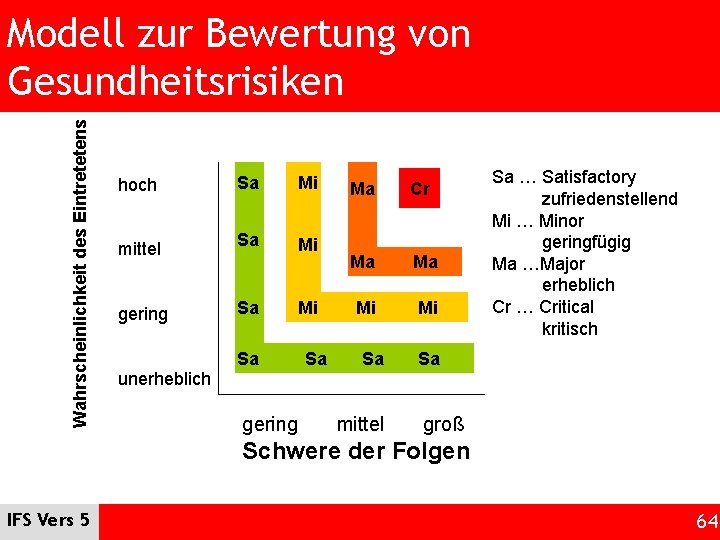 Modell zur Bewertung von Gesundheitsrisiken

Wahrscheinlichkeit des Eintretetens

hoch

mittel

gering

unerheblich

Sa
Mi
Ma
Cr

Sa
Mi
Ma
Ma

Sa
Mi
Mi
Mi

Sa
Sa
Sa
Sa

gering
mittel
groß

Schwere der Folgen

Sa … Satisfactory
zufriedenstellend
Mi … Minor
geringfügig
Ma …Major
erheblich
Cr … Critical
kritisch

IFS Vers 5

64